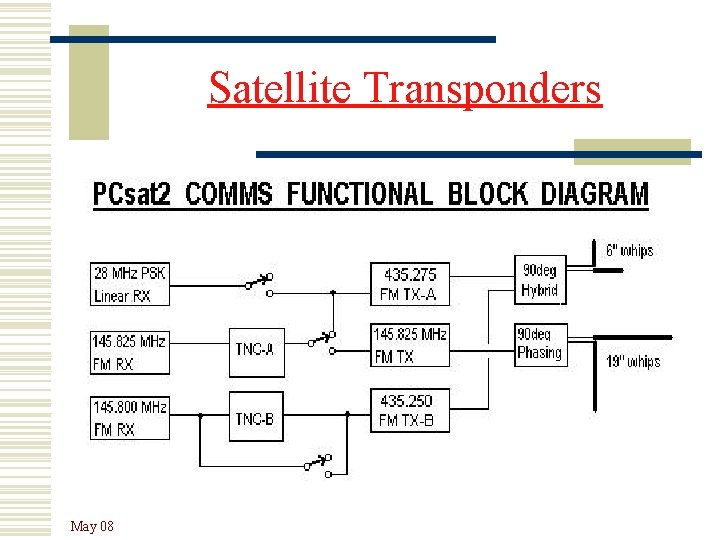 Satellite Transponders

PCsat2 COMMS FUNCTIONAL BLOCK DIAGRAM

28 MHz PSK Linear RX

145.825 MHz FM RX

145.800 MHz FM RX

TNC-A

TNC-B

435.275 FM TX-A

145.825 MHz FM TX

435.250 FM TX-B

90deg Hybrid

90deg Phasing

6" whips

19" whips

May 08